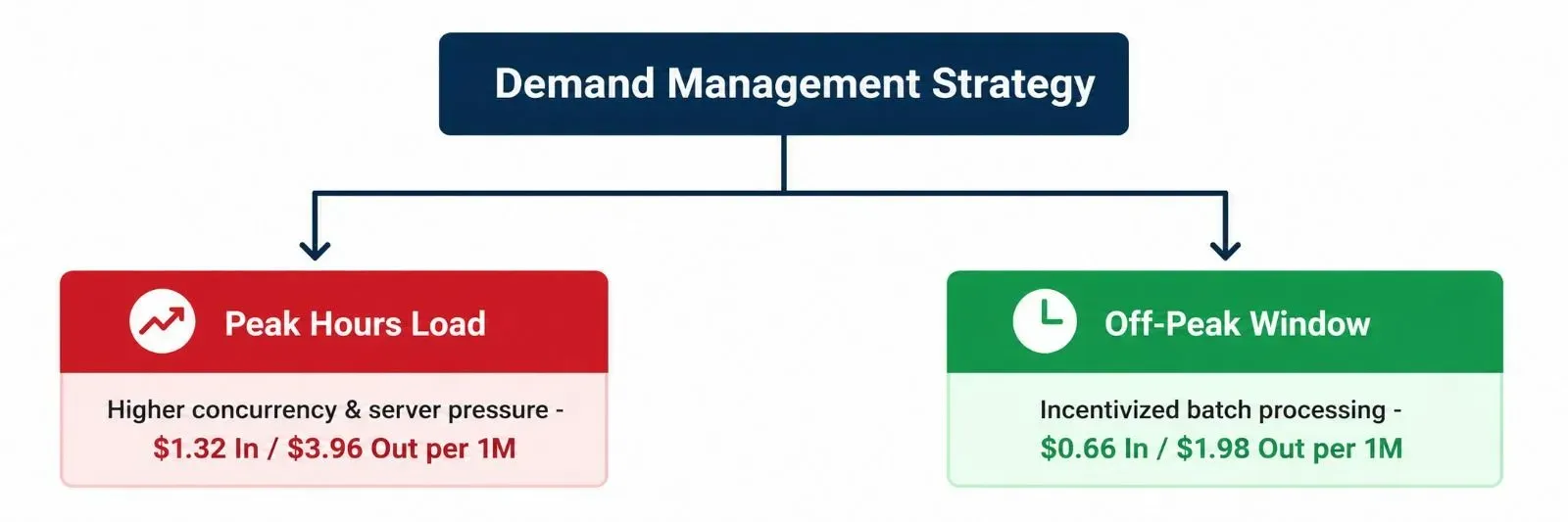 Demand Management Strategy

Peak Hours Load

Higher concurrency & server pressure - \$1.32 In / \$3.96 Out per 1M

Off-Peak Window

Incentivized batch processing - \$0.66 In / \$1.98 Out per 1M